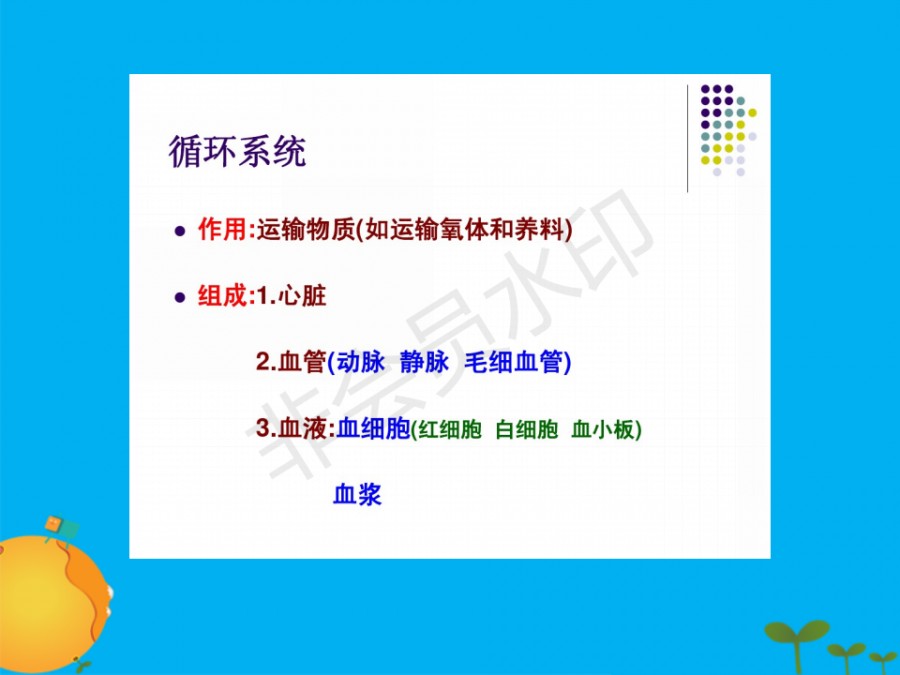 循环系统

● 作用:运输物质(如运输氧体和养料)

● 组成:1.心脏

2.血管(动脉 静脉 毛细血管)

3.血液:血细胞(红细胞 白细胞 血小板)

血浆

非会员水印